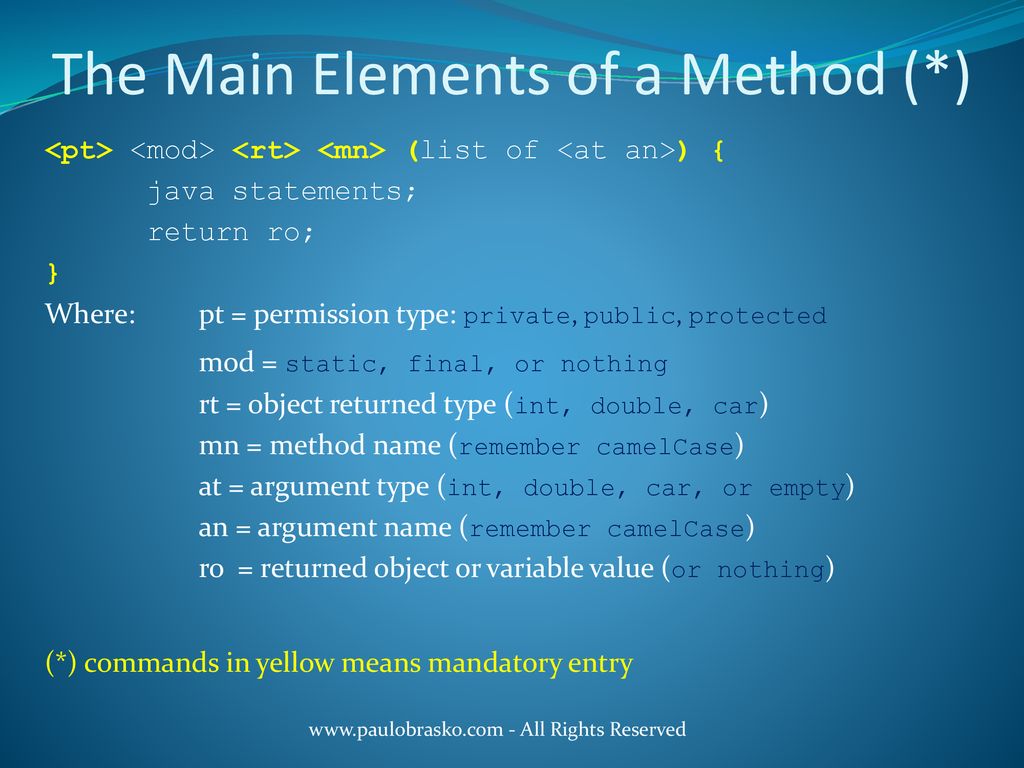 The Main Elements of a Method (*)

<pt> <mod> <rt> <mn> (list of <at an>) {
java statements;
return ro;
}

Where: pt = permission type: private, public, protected
mod = static, final, or nothing
rt = object returned type (int, double, car)
mn = method name (remember camelCase)
at = argument type (int, double, car, or empty)
an = argument name (remember camelCase)
ro = returned object or variable value (or nothing)

(*) commands in yellow means mandatory entry

www.paulobrasko.com - All Rights Reserved